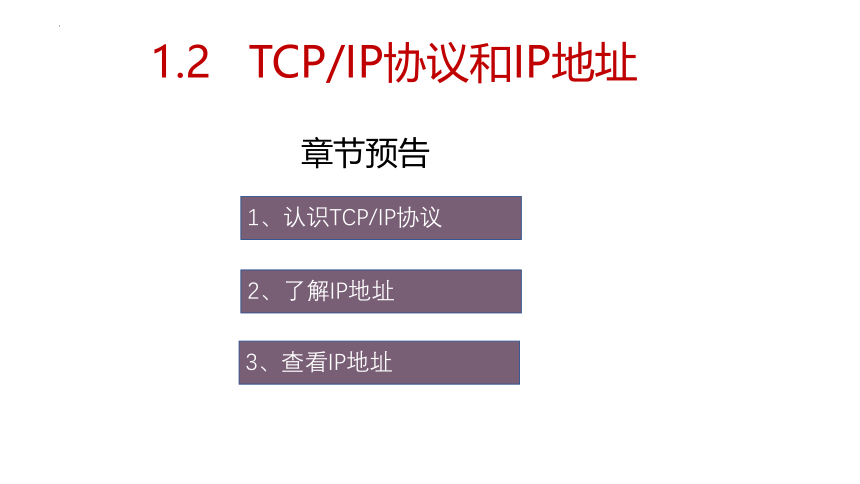 1.2 TCP/IP协议和IP地址

章节预告

1、认识TCP/IP协议

2、了解IP地址

3、查看IP地址